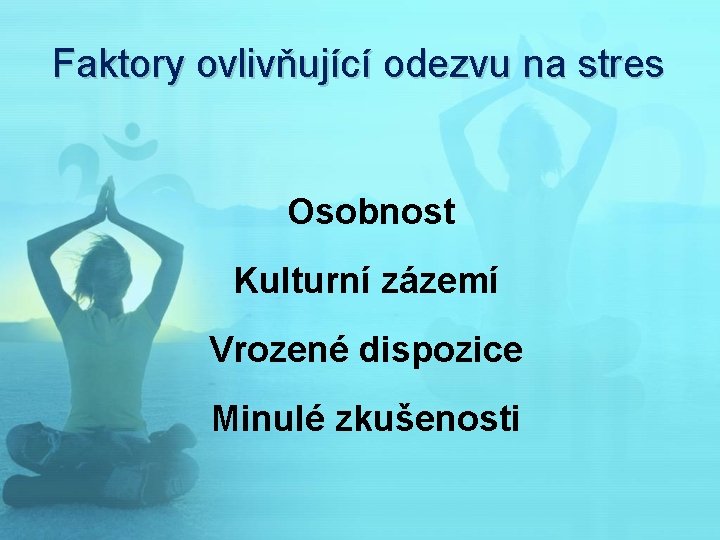 Faktory ovlivňující odezvu na stres

Osobnost

Kulturní zázemí

Vrozené dispozice

Minulé zkušenosti